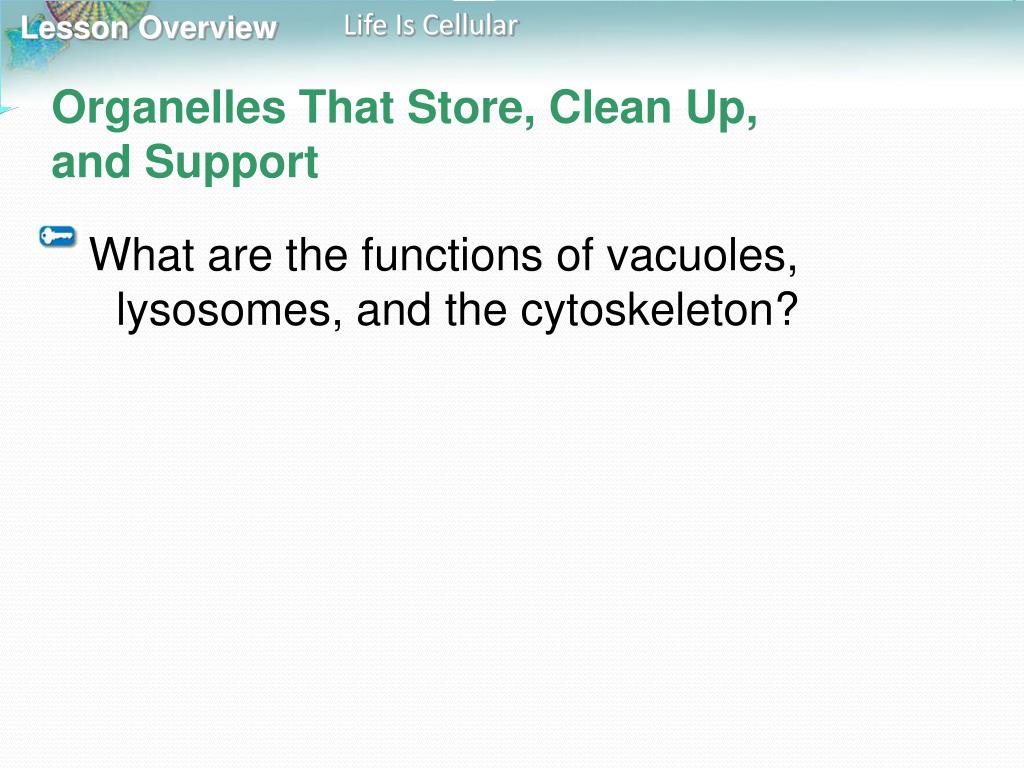 Lesson Overview Life Is Cellular

Organelles That Store, Clean Up, and Support

What are the functions of vacuoles, lysosomes, and the cytoskeleton?